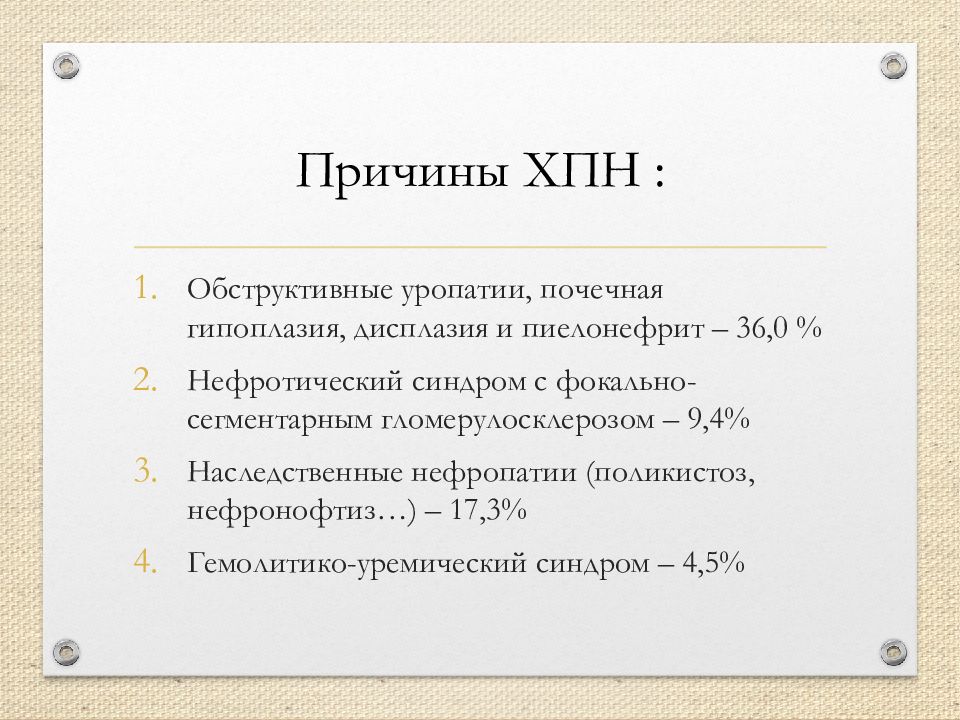 Причины ХПН :

1. Обструктивные уропатии, почечная гипоплазия, дисплазия и пиелонефрит – 36,0 %
2. Нефротический синдром с фокально-сегментарным гломерулосклерозом – 9,4%
3. Наследственные нефропатии (поликистоз, нефронофтиз…) – 17,3%
4. Гемолитико-уремический синдром – 4,5%